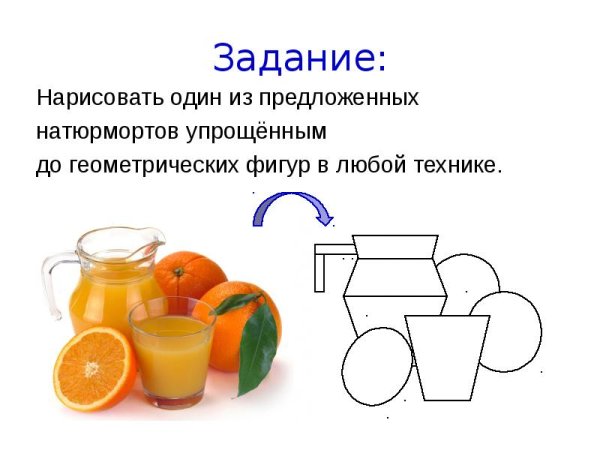 Задание:

Нарисовать один из предложенных натюрмортов упрощённым до геометрических фигур в любой технике.